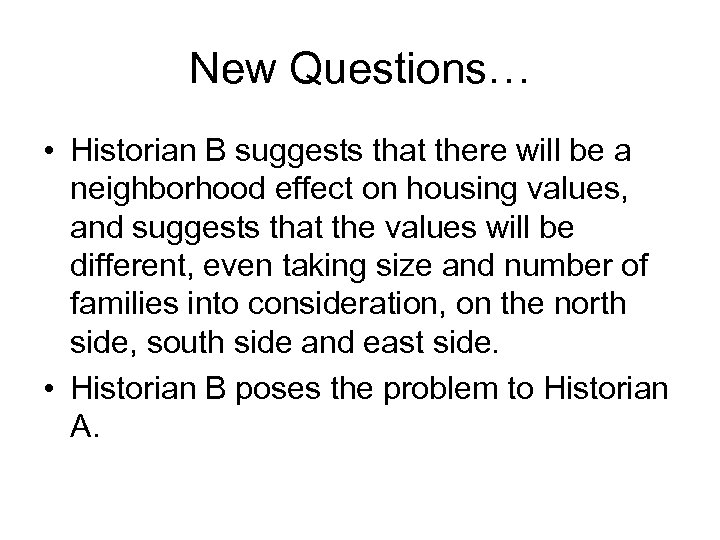 New Questions…

• Historian B suggests that there will be a neighborhood effect on housing values, and suggests that the values will be different, even taking size and number of families into consideration, on the north side, south side and east side.
• Historian B poses the problem to Historian A.